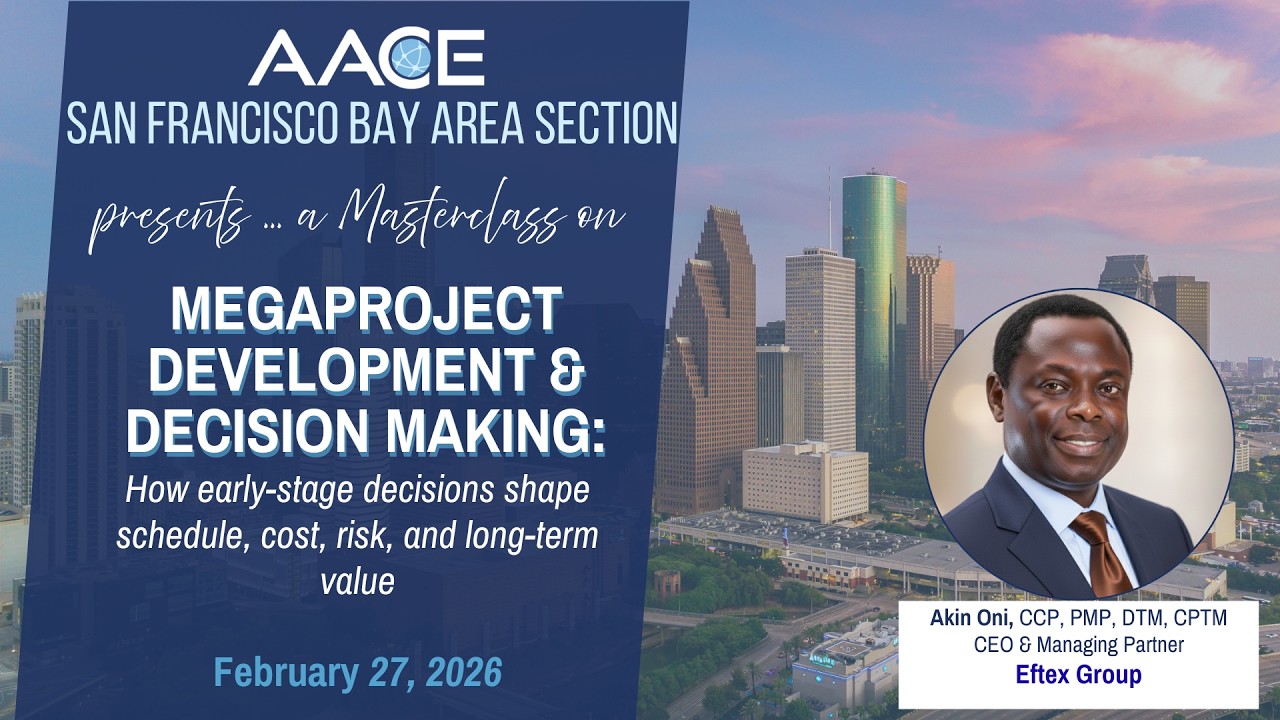 AACE
SAN FRANCISCO BAY AREA SECTION

presents ... a Masterclass on

MEGAPROJECT DEVELOPMENT & DECISION MAKING:
How early-stage decisions shape schedule, cost, risk, and long-term value

February 27, 2026

Akin Oni, CCP, PMP, DTM, CPTM
CEO & Managing Partner
Eftex Group